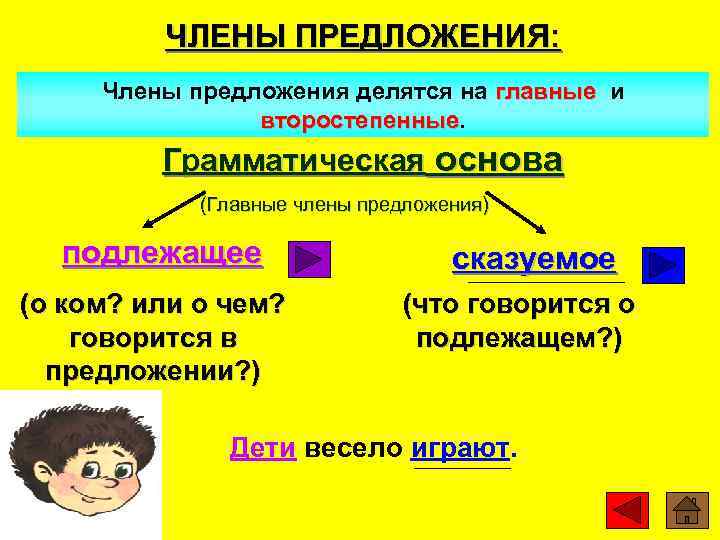 ЧЛЕНЫ ПРЕДЛОЖЕНИЯ:

Члены предложения делятся на главные и второстепенные.

Грамматическая основа

(Главные члены предложения)

подлежащее

(о ком? или о чем? говорится в предложении?)

сказуемое

(что говорится о подлежащем?)

Дети весело играют.